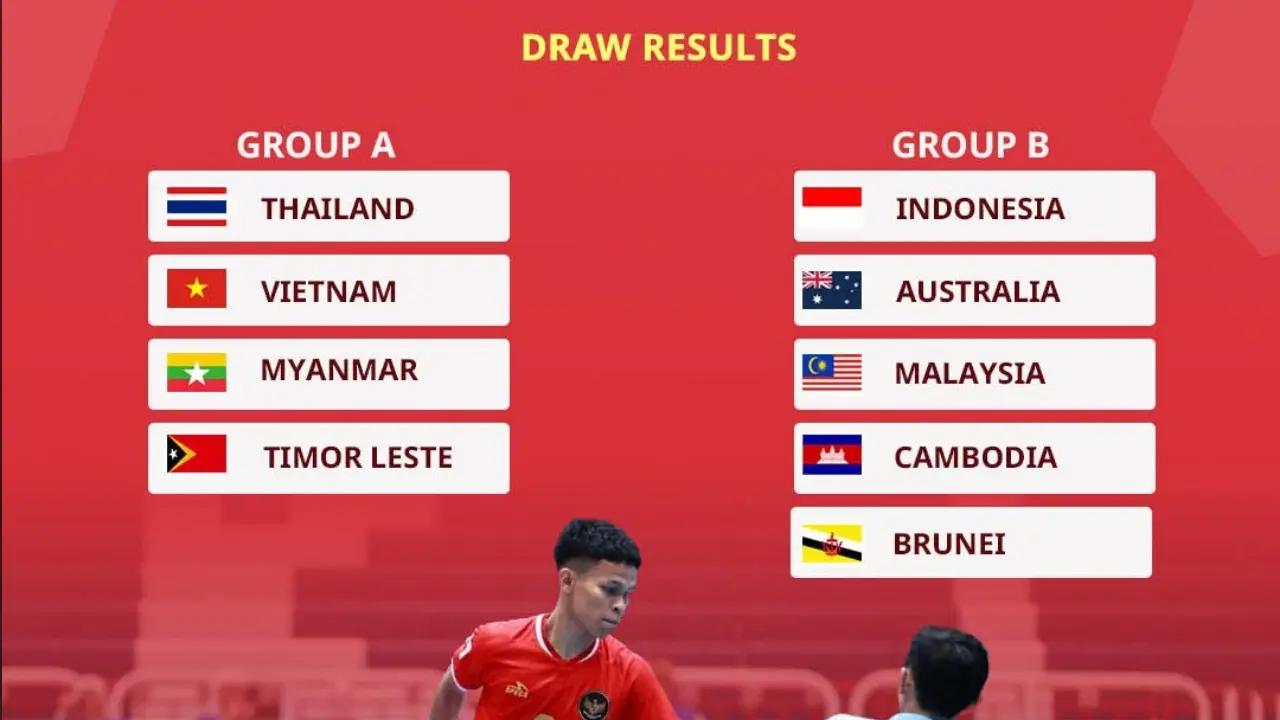 DRAW RESULTS

GROUP A

THAILAND

VIETNAM

MYANMAR

TIMOR LESTE

GROUP B

INDONESIA

AUSTRALIA

MALAYSIA

CAMBODIA

BRUNEI